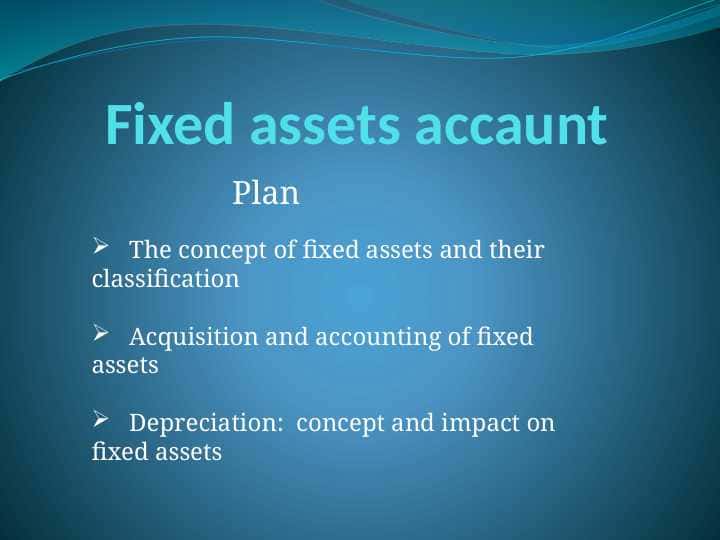 Fixed assets accaunt

Plan

➢ The concept of fixed assets and their classification

➢ Acquisition and accounting of fixed assets

➢ Depreciation: concept and impact on fixed assets